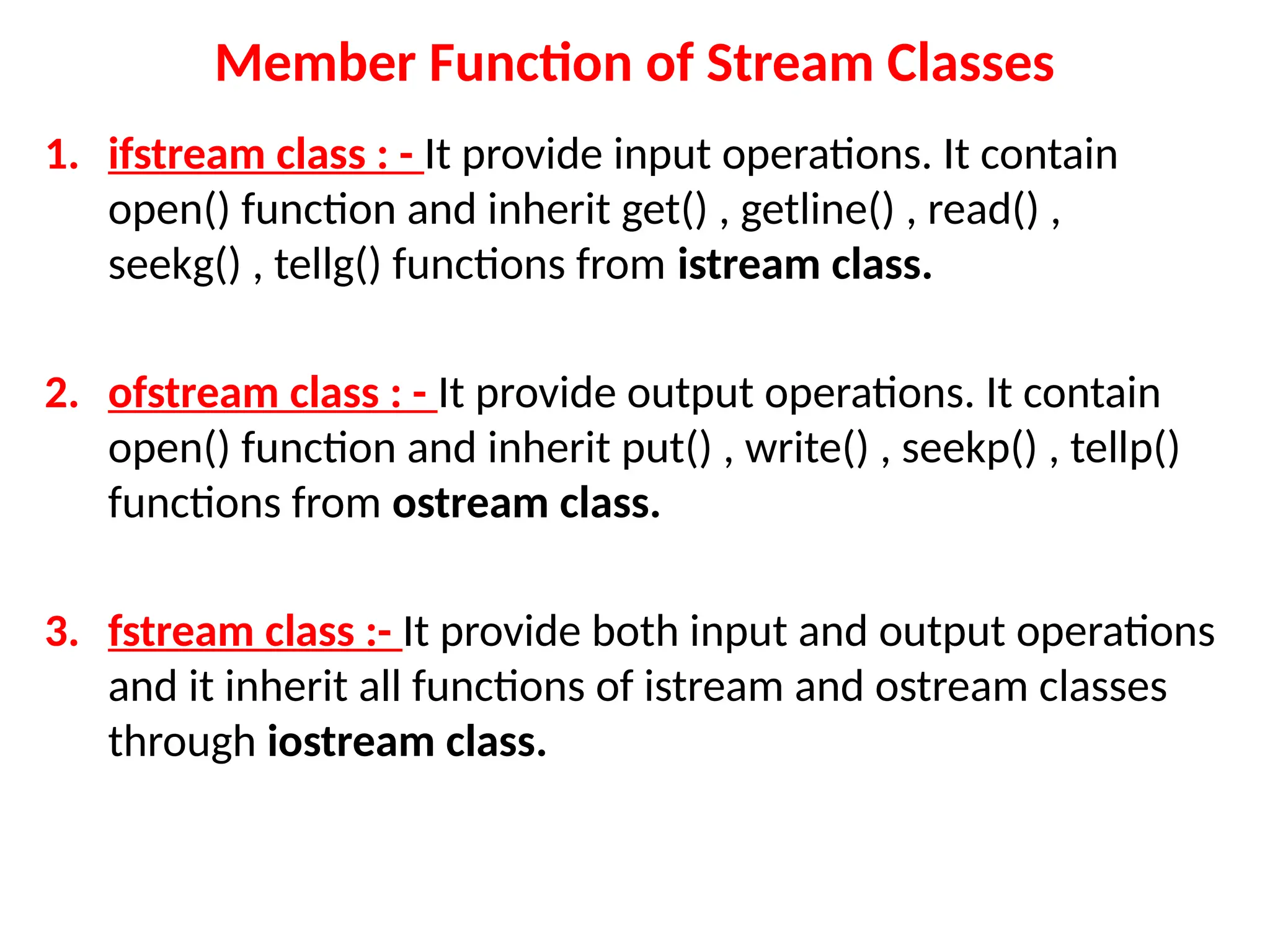 Member Function of Stream Classes

1. ifstream class : - It provide input operations. It contain open() function and inherit get() , getline() , read() , seekg() , tellg() functions from istream class.

2. ofstream class : - It provide output operations. It contain open() function and inherit put() , write() , seekp() , tellp() functions from ostream class.

3. fstream class :- It provide both input and output operations and it inherit all functions of istream and ostream classes through iostream class.